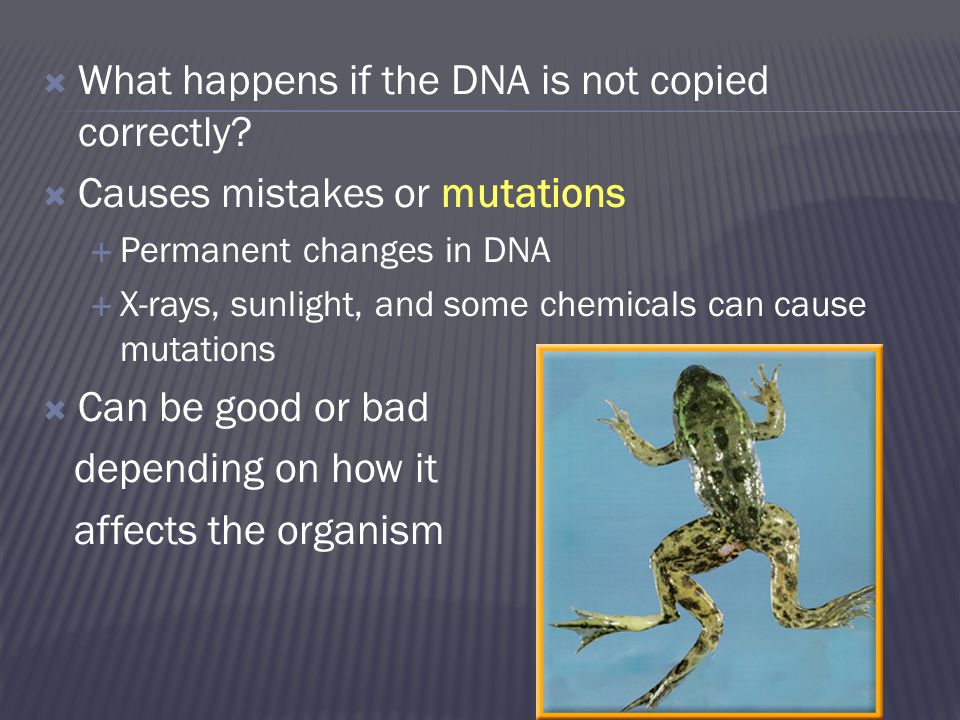 What happens if the DNA is not copied correctly?

Causes mistakes or mutations

Permanent changes in DNA

X-rays, sunlight, and some chemicals can cause mutations

Can be good or bad depending on how it affects the organism